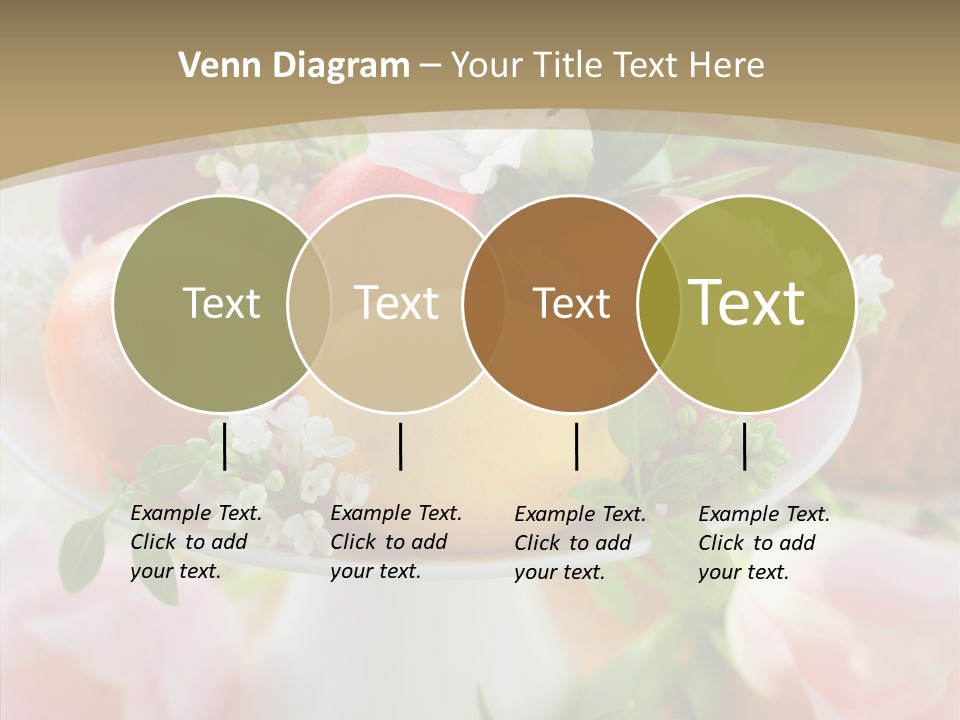 Venn Diagram – Your Title Text Here

Text

Text

Text

Text

Example Text. Click to add your text.

Example Text. Click to add your text.

Example Text. Click to add your text.

Example Text. Click to add your text.